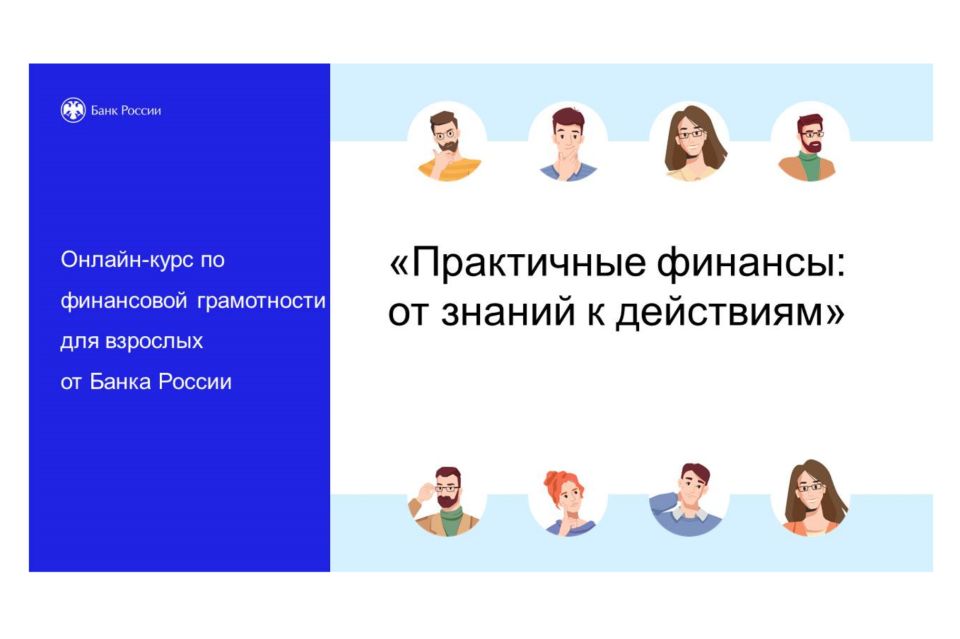 Банк России

Онлайн-курс по финансовой грамотности для взрослых от Банка России

«Практичные финансы: от знаний к действиям»